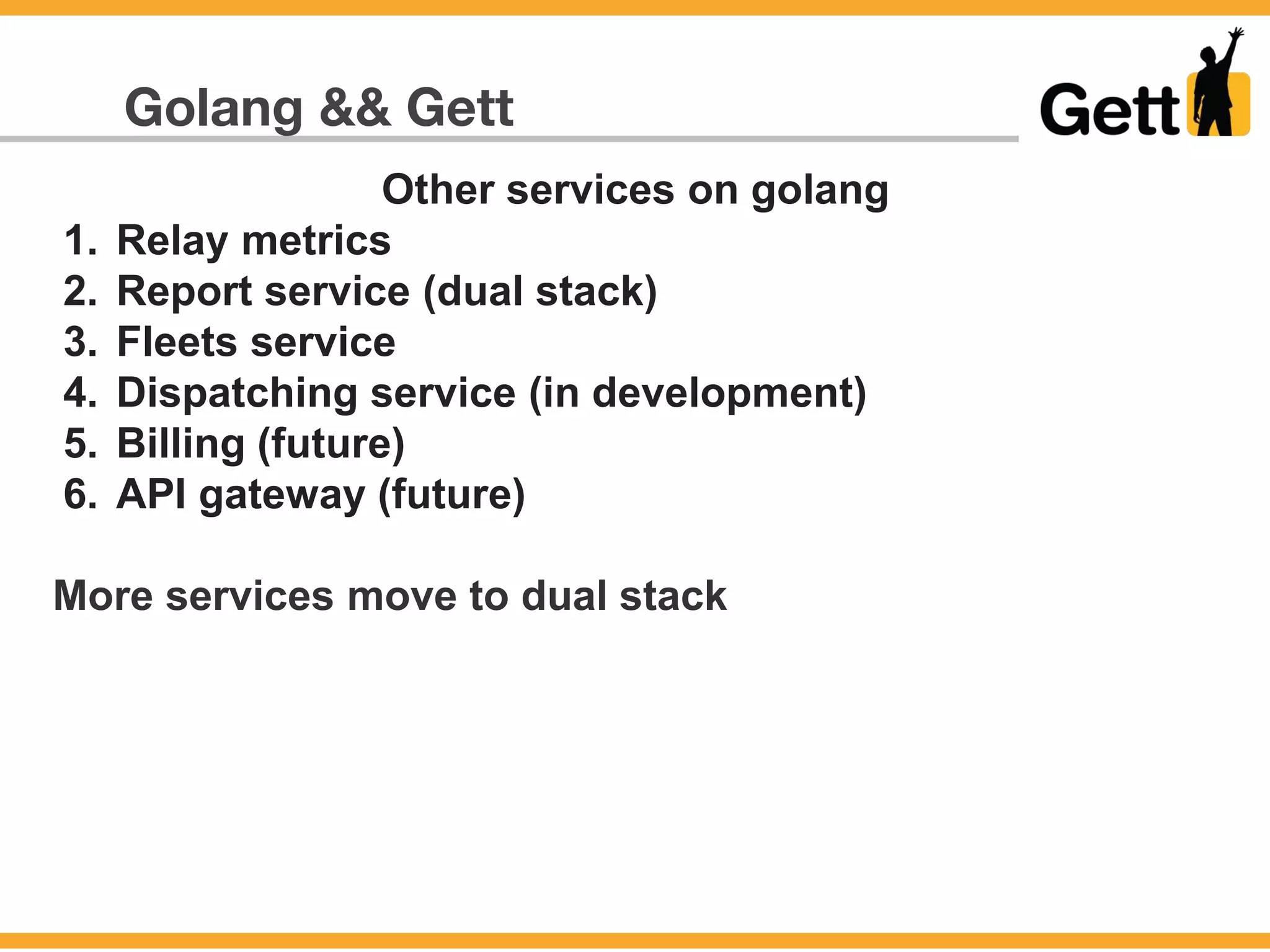 Golang && Gett

Gett

Other services on golang

1. Relay metrics
2. Report service (dual stack)
3. Fleets service
4. Dispatching service (in development)
5. Billing (future)
6. API gateway (future)

More services move to dual stack